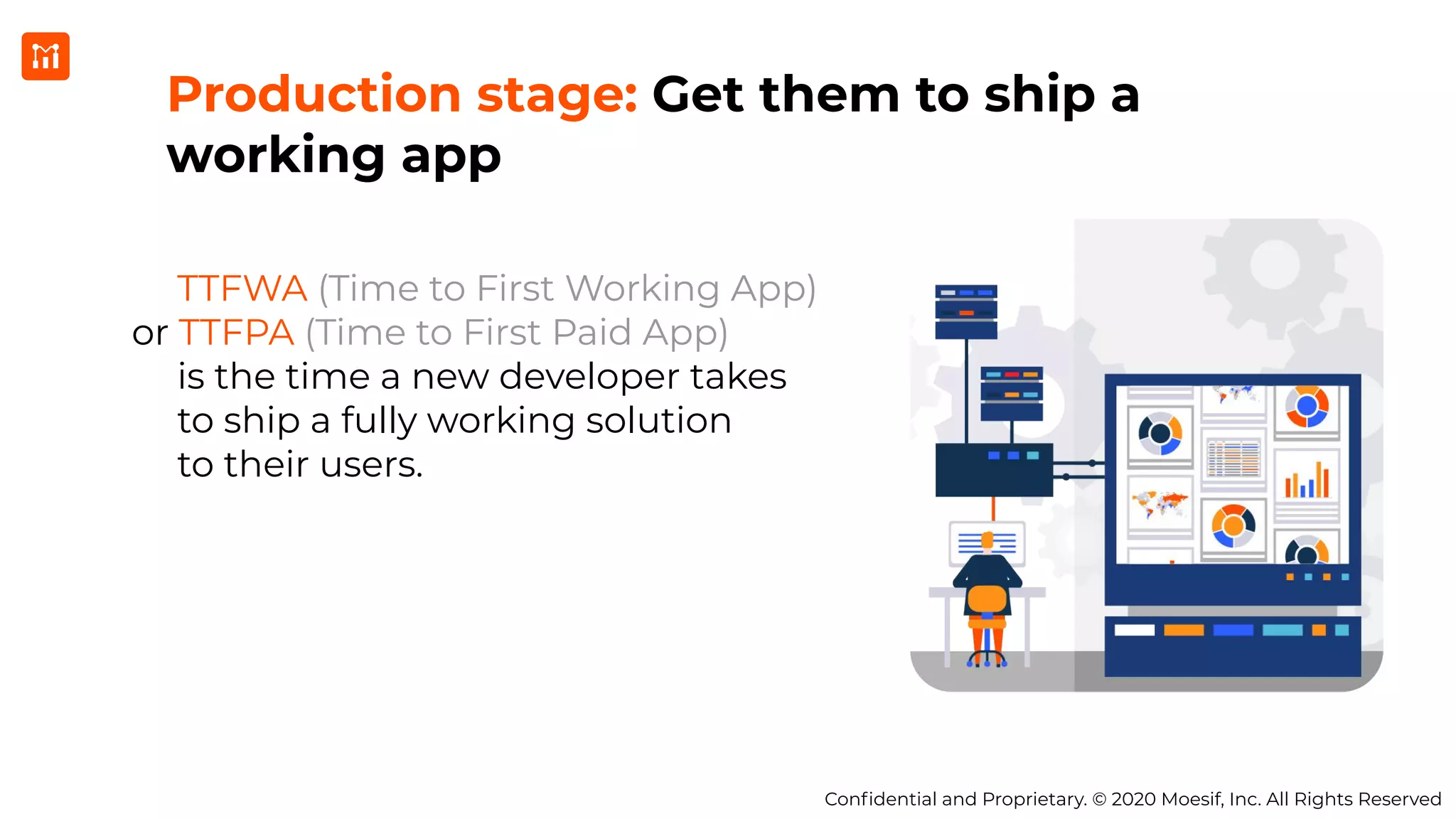 Production stage: Get them to ship a working app

TTFWA (Time to First Working App)
or TTFPA (Time to First Paid App)
is the time a new developer takes to ship a fully working solution to their users.

Confidential and Proprietary. © 2020 Moesif, Inc. All Rights Reserved